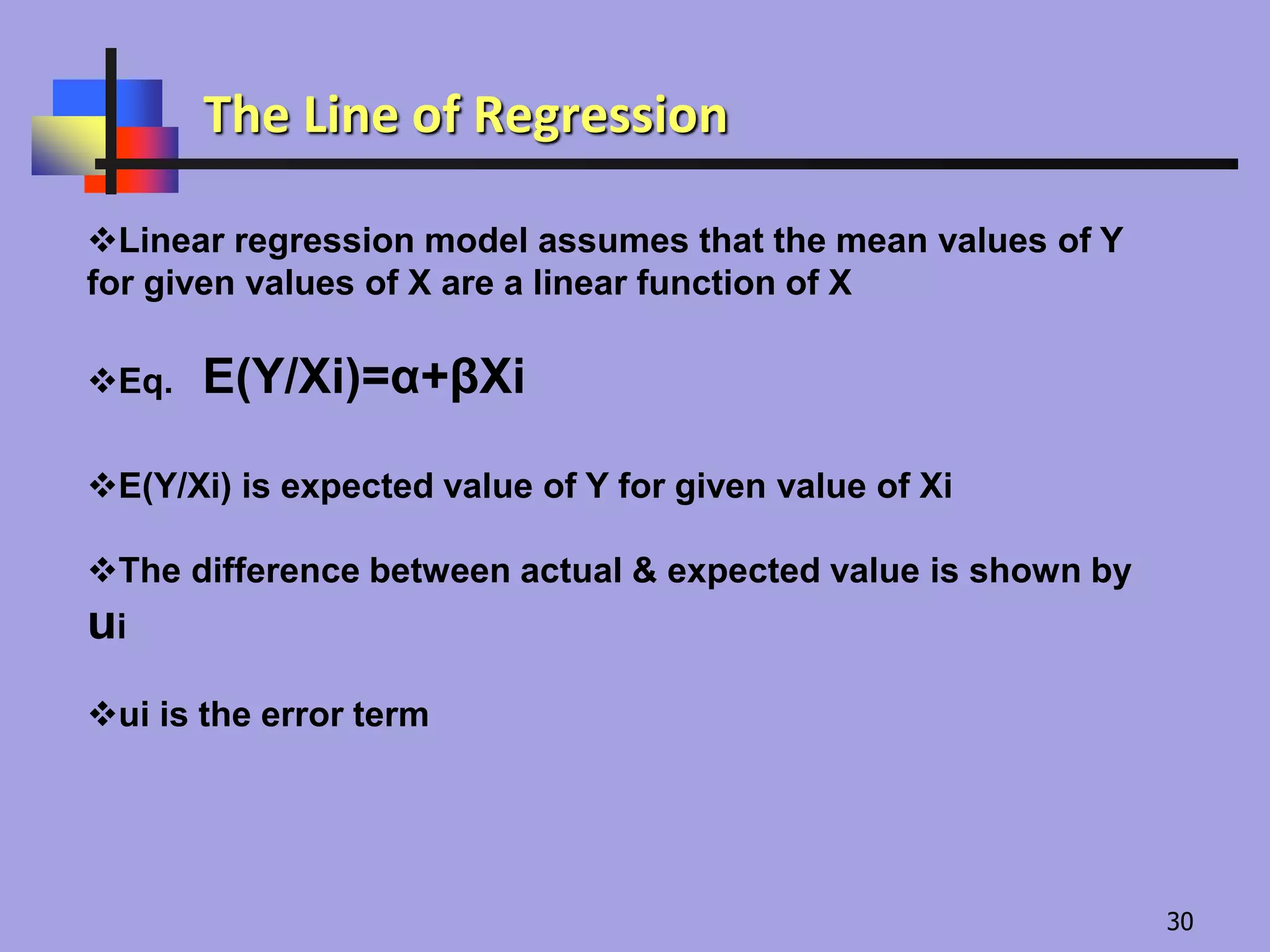 The Line of Regression

❖Linear regression model assumes that the mean values of Y for given values of X are a linear function of X

❖Eq. $E(Y/Xi)=\alpha+\beta Xi$

❖E(Y/Xi) is expected value of Y for given value of Xi

❖The difference between actual & expected value is shown by ui

❖ui is the error term

30